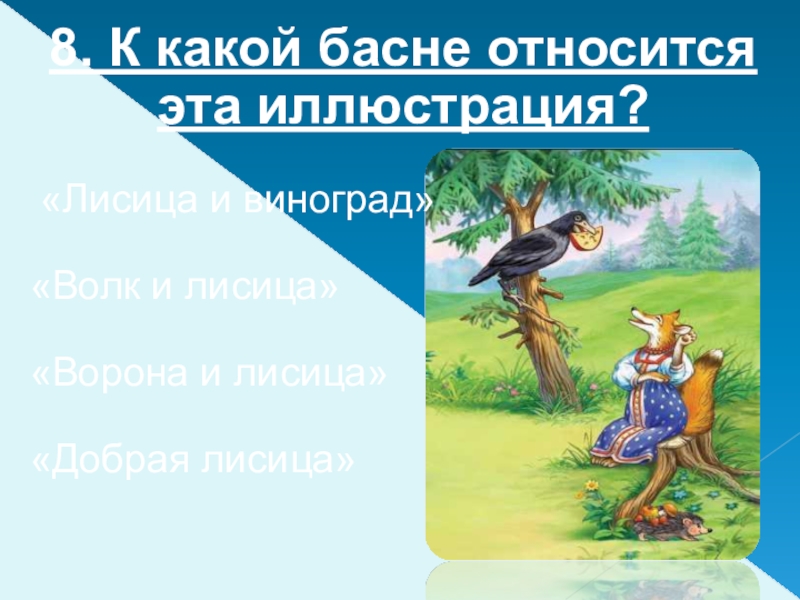 8. К какой басне относится эта иллюстрация?

«Лисица и виноград»

«Волк и лисица»

«Ворона и лисица»

«Добрая лисица»